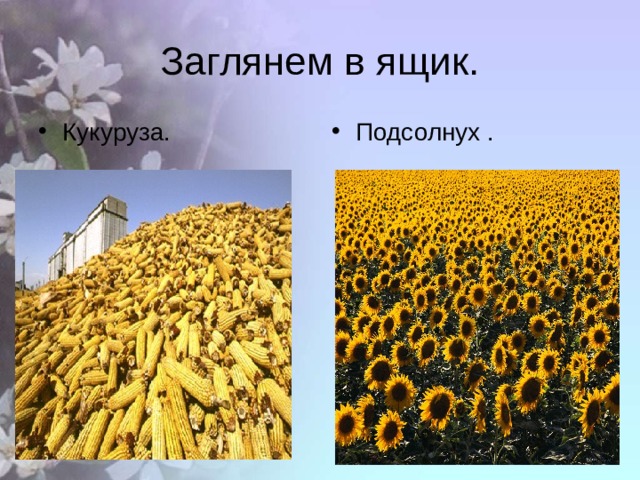 Заглянем в ящик.

• Кукуруза.

• Подсолнух .